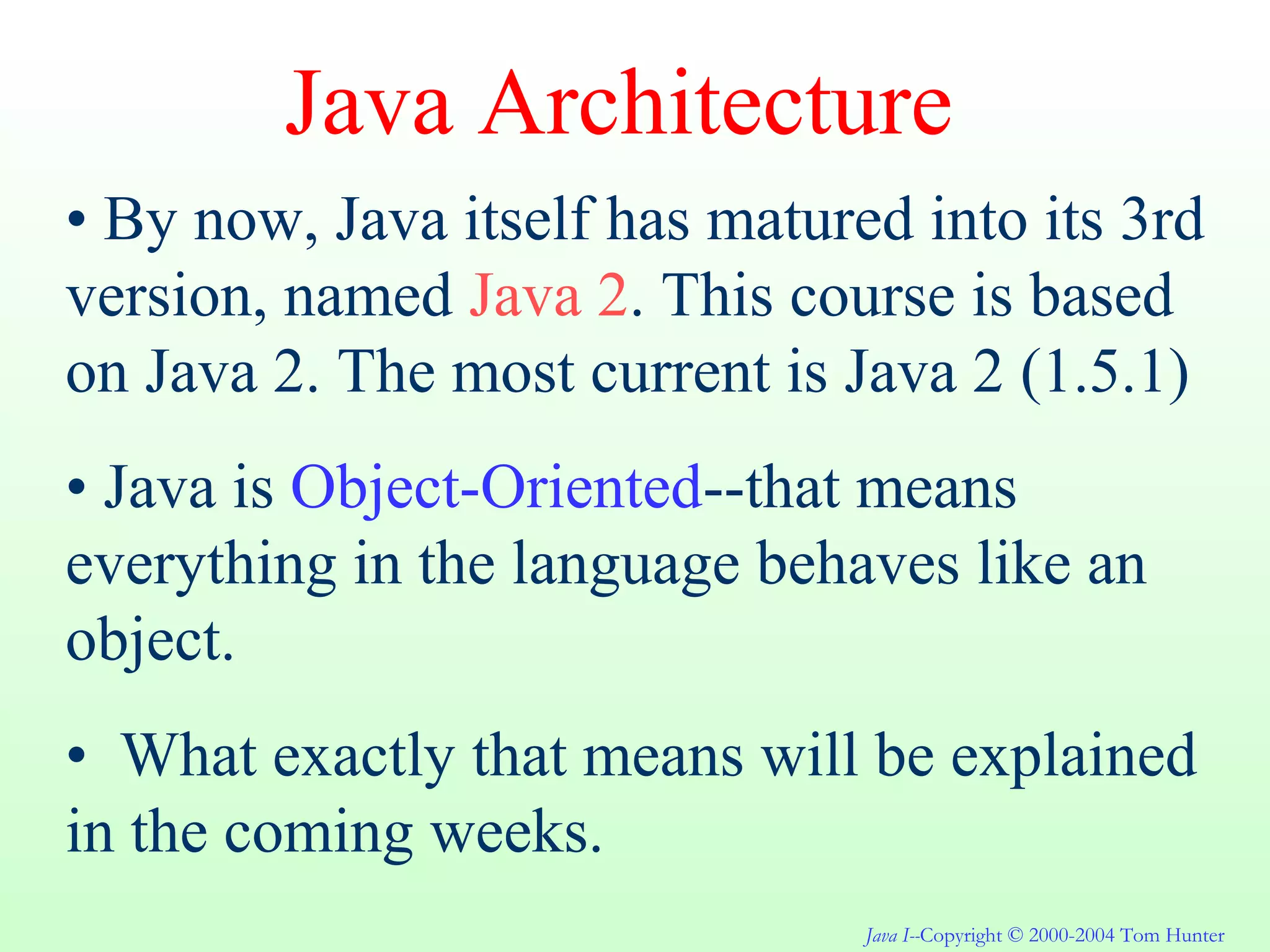 Java Architecture

• By now, Java itself has matured into its 3rd version, named Java 2. This course is based on Java 2. The most current is Java 2 (1.5.1)

• Java is Object-Oriented--that means everything in the language behaves like an object.

• What exactly that means will be explained in the coming weeks.

Java I--Copyright © 2000-2004 Tom Hunter